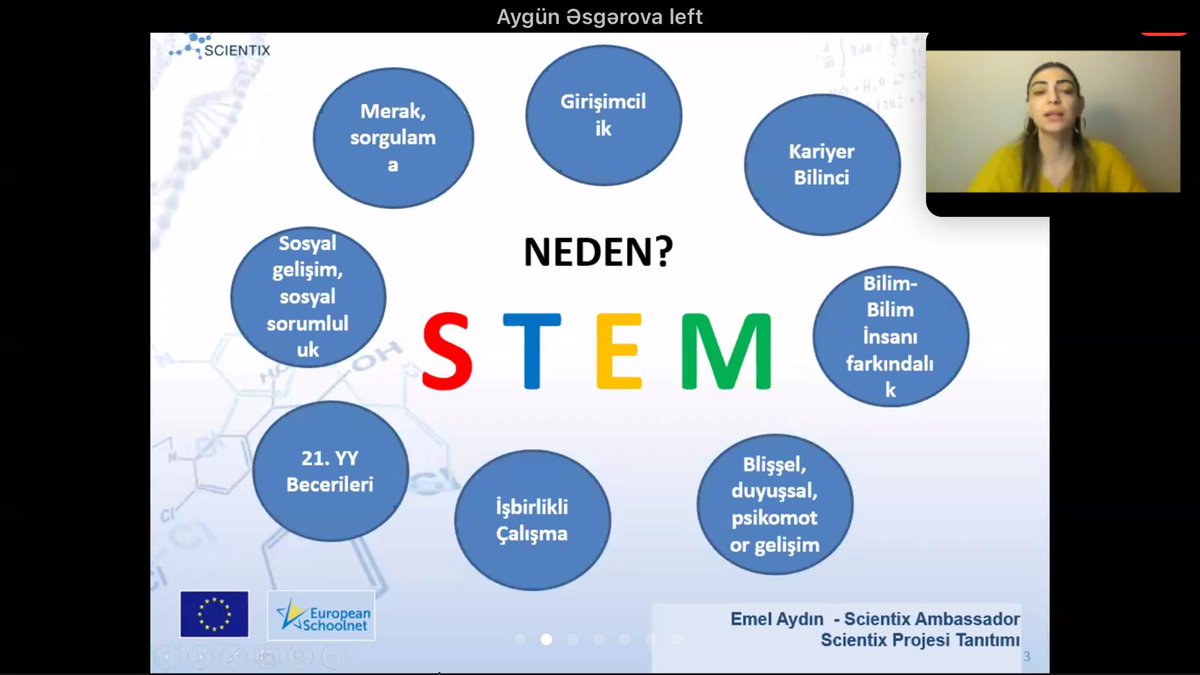 Aygün Əsgərova left

SCIENTIX

Merak, sorgulama

Girişimcilik

Kariyer Bilinci

Sosyal gelişim, sosyal sorumluluk

NEDEN?

STEM

Bilim-Bilim İnsanı farkındalık

21. YY Becerileri

İşbirlikli Çalışma

Blişsel, duyuşsal, psikomotor gelişim

European Schoolnet

Emel Aydın - Scientix Ambassador
Scientix Projesi Tanıtımı

3